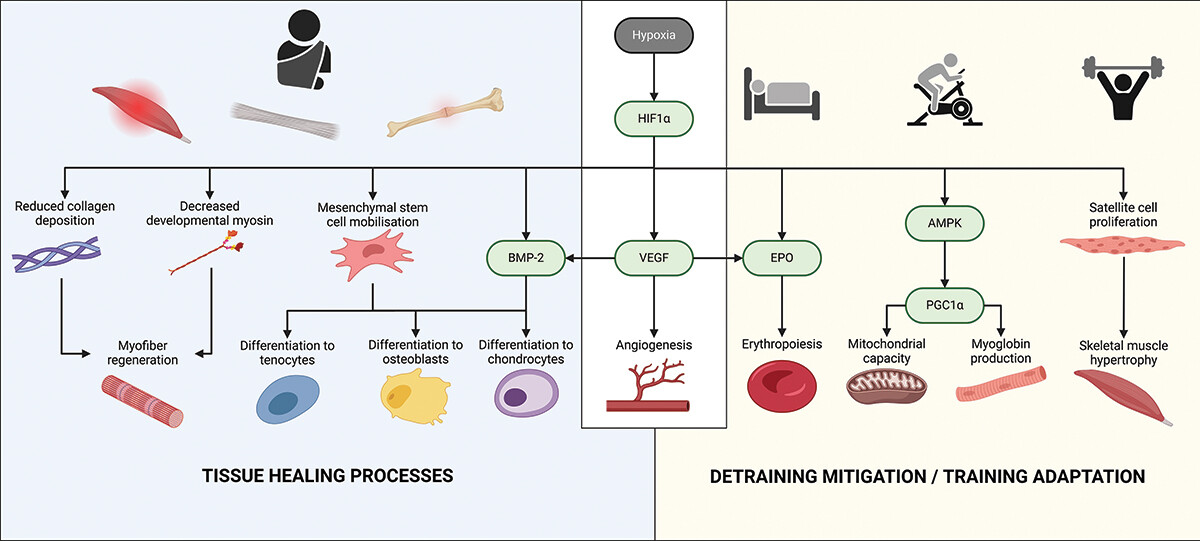 Hypoxia

HIF1α

Reduced collagen deposition

Decreased developmental myosin

Mesenchymal stem cell mobilisation

BMP-2

VEGF

EPO

AMPK

Satellite cell proliferation

PGC1α

Myofiber regeneration

Differentiation to tenocytes

Differentiation to osteoblasts

Differentiation to chondrocytes

Angiogenesis

Erythropoiesis

Mitochondrial capacity

Myoglobin production

Skeletal muscle hypertrophy

TISSUE HEALING PROCESSES

DETRAINING MITIGATION / TRAINING ADAPTATION